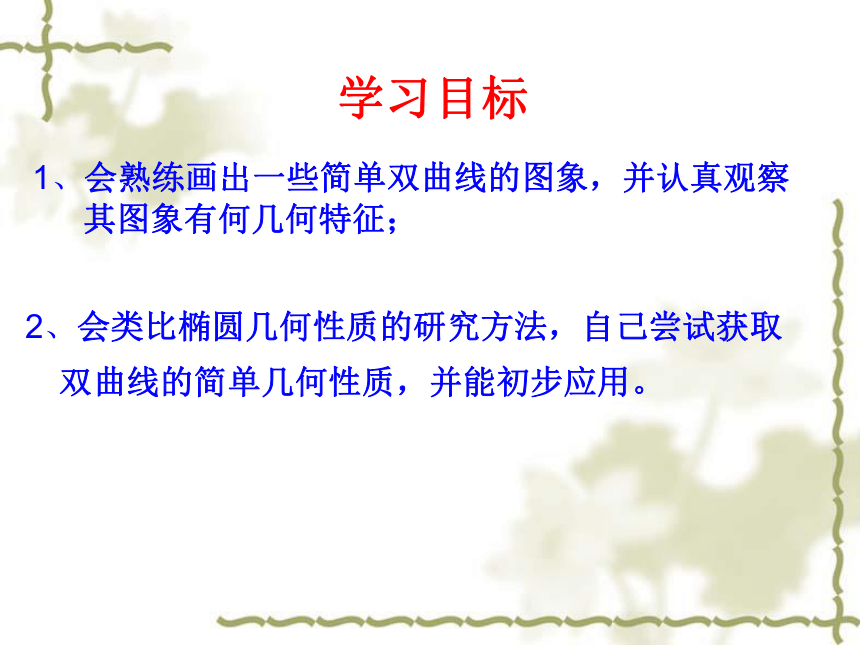 学习目标

1、会熟练画出一些简单双曲线的图象，并认真观察其图象有何几何特征；

2、会类比椭圆几何性质的研究方法，自己尝试获取双曲线的简单几何性质，并能初步应用。